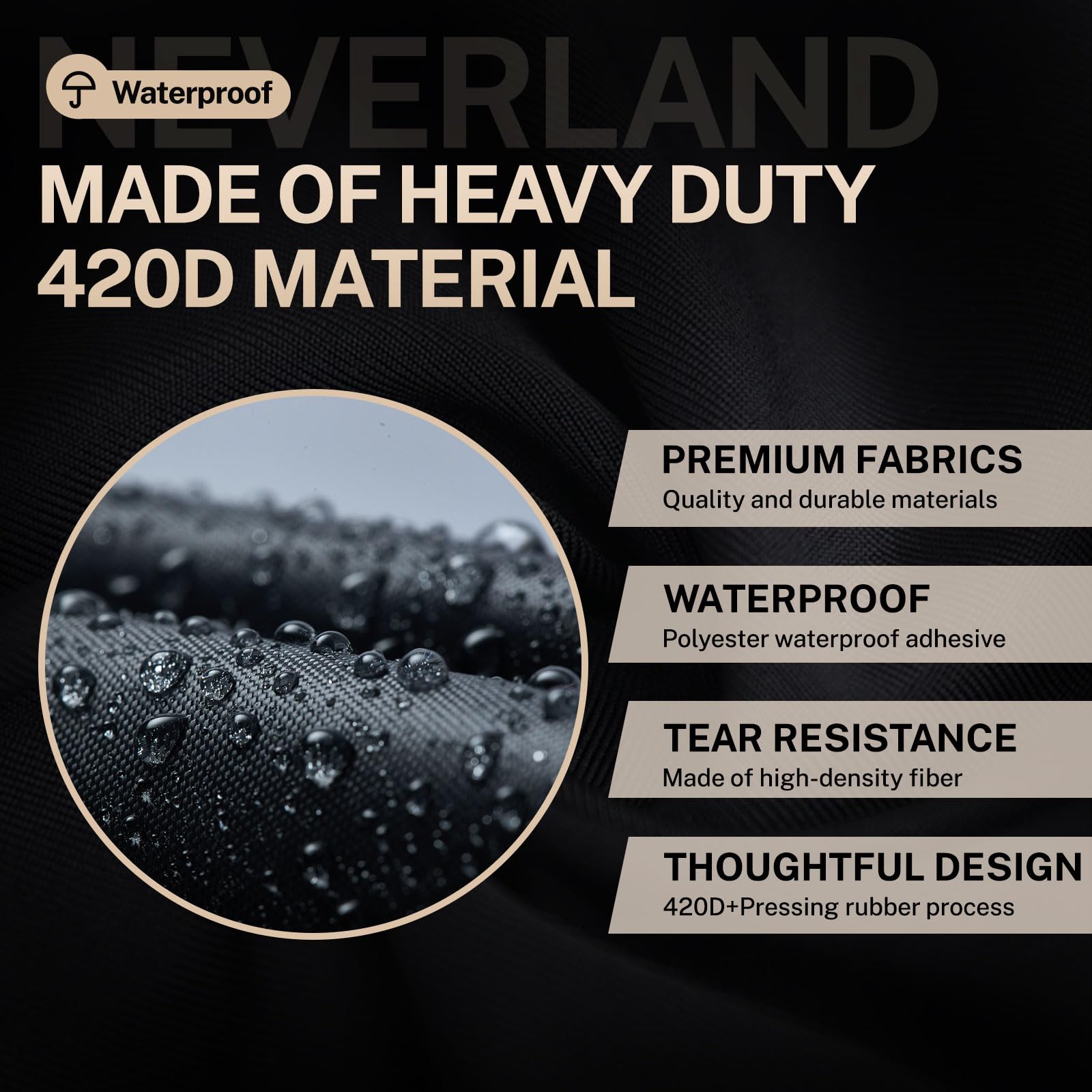 NEVERLAND

Waterproof

MADE OF HEAVY DUTY 420D MATERIAL

PREMIUM FABRICS
Quality and durable materials

WATERPROOF
Polyester waterproof adhesive

TEAR RESISTANCE
Made of high-density fiber

THOUGHTFUL DESIGN
420D+Pressing rubber process